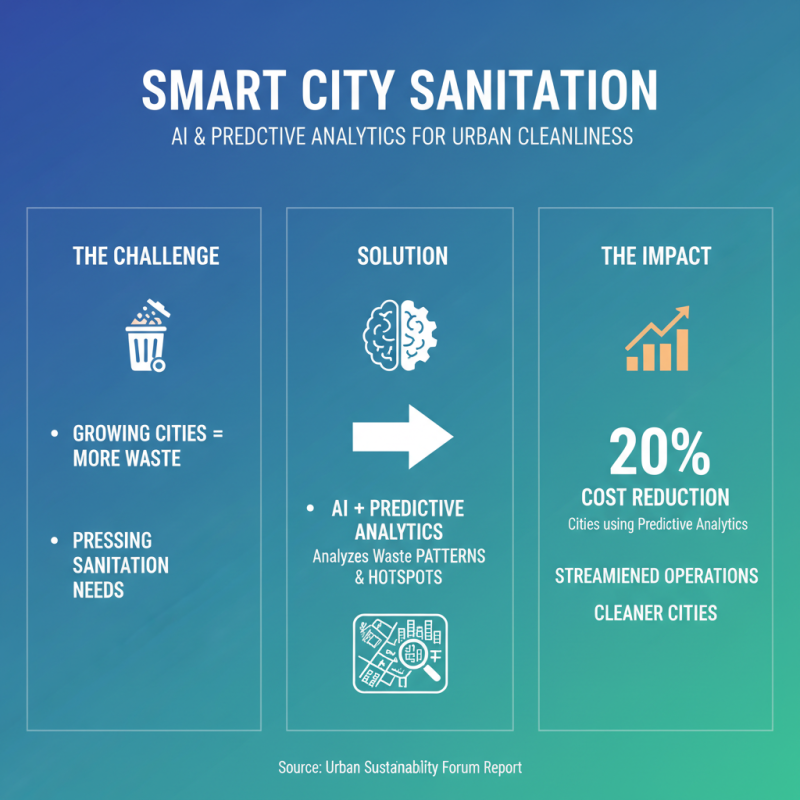 SMART CITY SANITATION

AI & PREDCTIVE ANALYTICS FOR URBAN CLEANLINESS

THE CHALLENGE

• GROWING CITIES = MORE WASTE

• PRESSING SANITATION NEEDS

SOLUTION

• AI + PREDICTIVE ANALYTICS
Analyzes Waste PATTERNS & HOTSPOTS

THE IMPACT

20%
COST REDUCTION
Cities using Predictive Analytics

STREAMIENED OPERATIONS

CLEANER CITIES

Source: Urban Sustanablity Forum Report